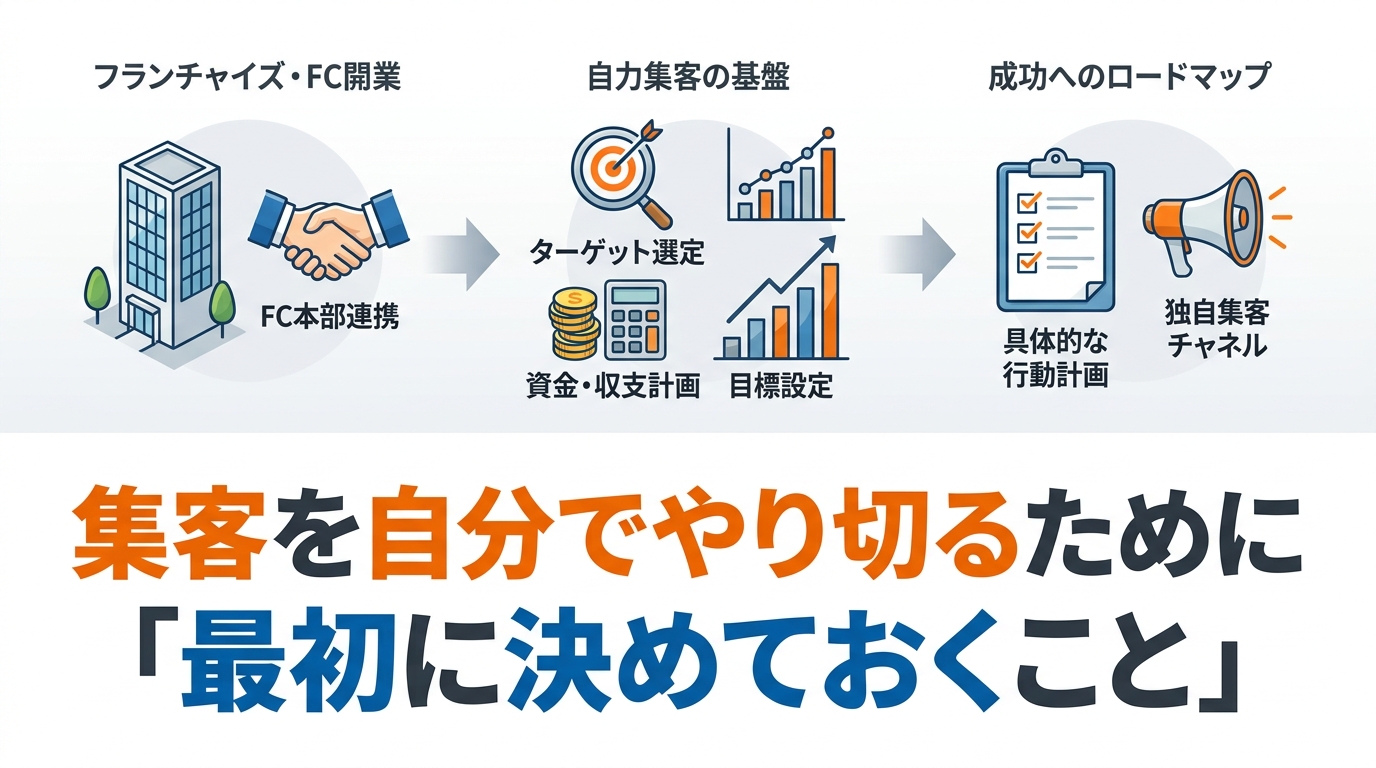 フランチャイズ・FC開業

FC本部連携

自力集客の基盤

ターゲット選定

資金・収支計画

目標設定

成功へのロードマップ

具体的な行動計画

独自集客チャネル

集客を自分でやり切るために「最初に決めておくこと」